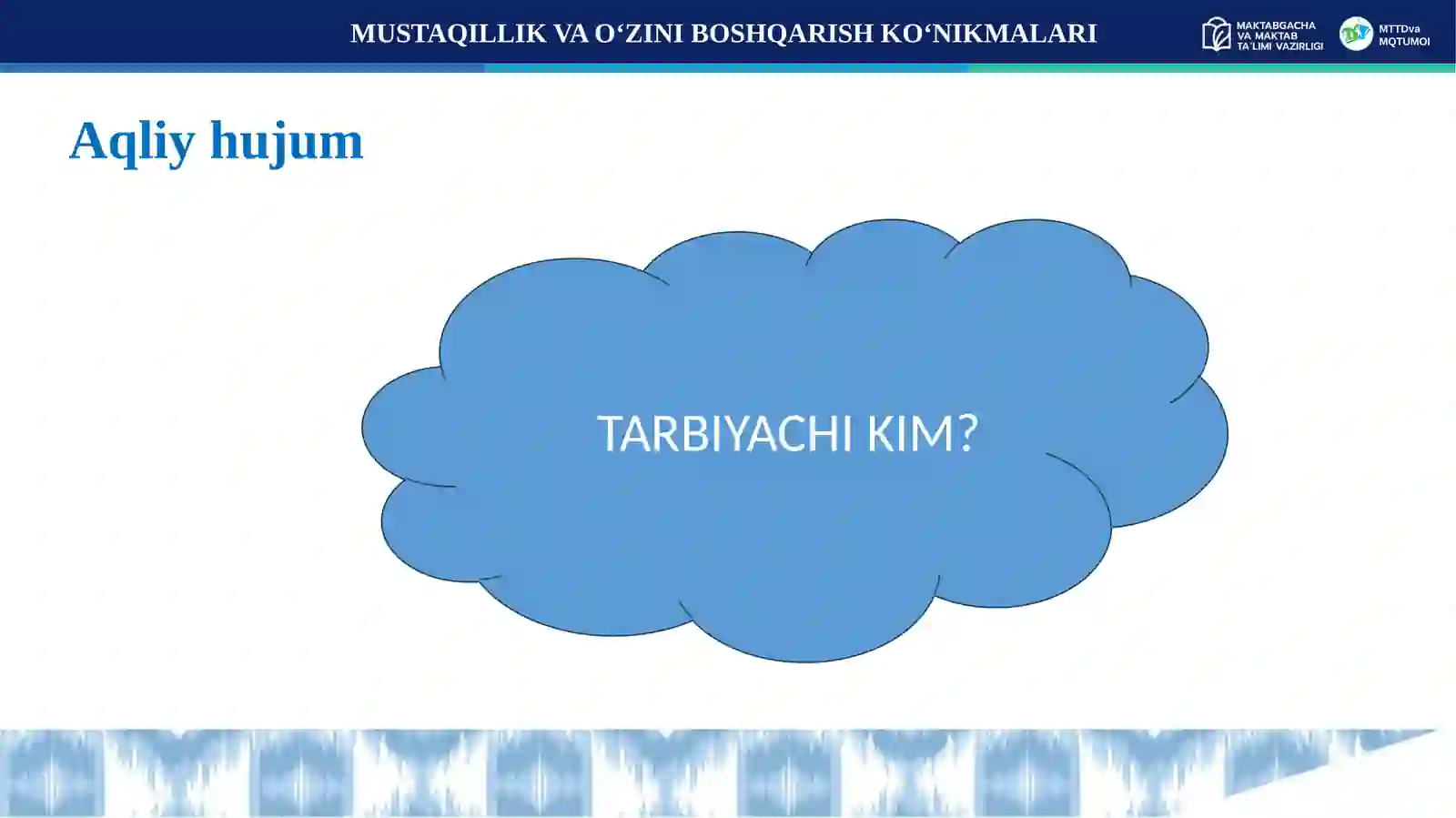 MUSTAQILLIK VA O‘ZINI BOSHQARISH KO‘NIKMALARI

MAKTABGACHA VA MAKTAB TA'LIMI VAZIRLIGI

MTTDva MQTUMOI

Aqliy hujum

TARBIYACHI KIM?